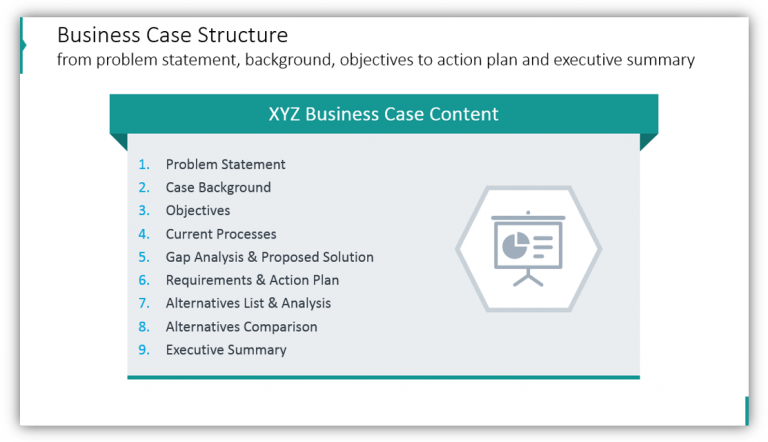 Business Case Structure
from problem statement, background, objectives to action plan and executive summary

XYZ Business Case Content

1. Problem Statement
2. Case Background
3. Objectives
4. Current Processes
5. Gap Analysis & Proposed Solution
6. Requirements & Action Plan
7. Alternatives List & Analysis
8. Alternatives Comparison
9. Executive Summary